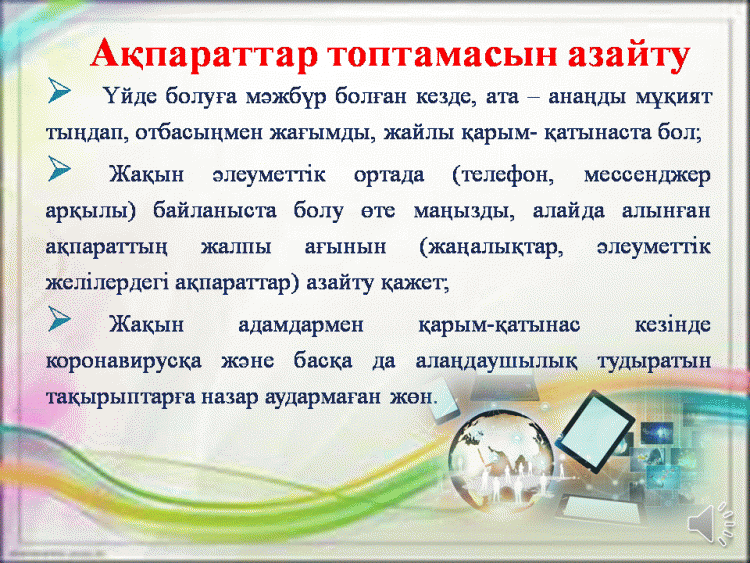 Ақпараттар топтамасын азайту

➢ Үйде болуға мәжбүр болған кезде, ата – анаңды мұқият тыңдап, отбасыңмен жағымды, жайлы қарым- қатынаста бол;

➢ Жақын әлеуметтік ортада (телефон, мессенджер арқылы) байланыста болу өте маңызды, алайда алынған ақпараттың жалпы ағынын (жаңалықтар, әлеуметтік желілердегі ақпараттар) азайту қажет;

➢ Жақын адамдармен қарым-қатынас кезінде коронавирусқа және басқа да алаңдаушылық тудыратын тақырыптарға назар аудармаған жөн.